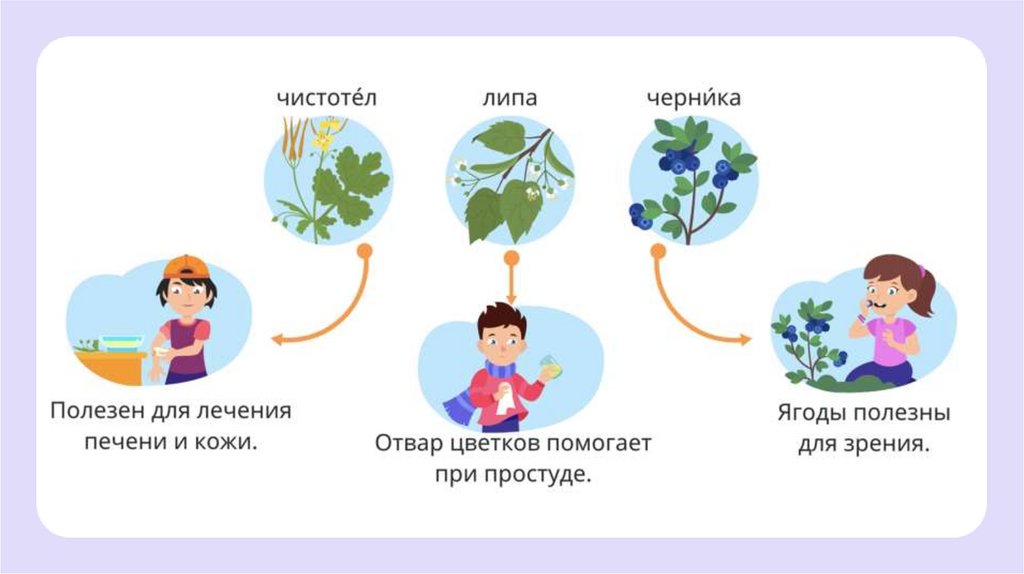 чистоте́л

липа

черни́ка

Полезен для лечения печени и кожи.

Отвар цветков помогает при простуде.

Ягоды полезны для зрения.